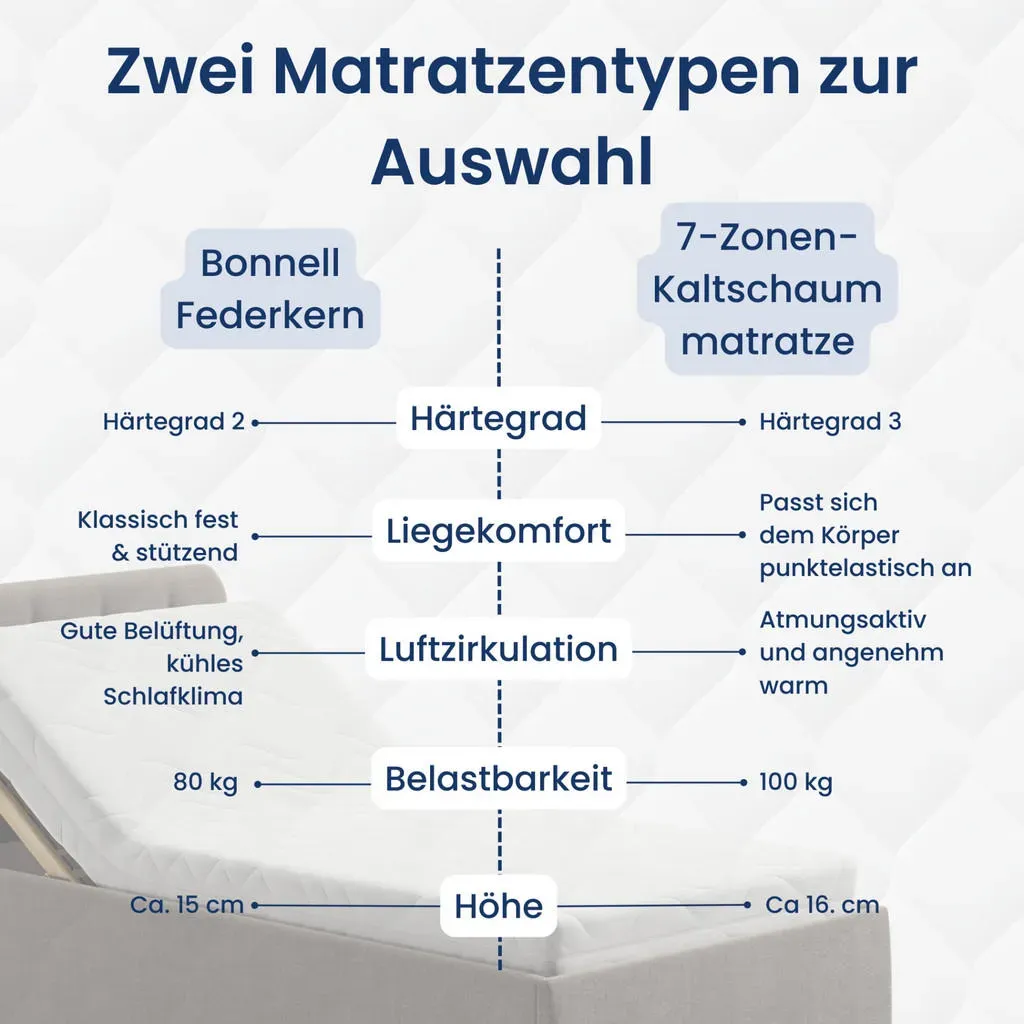 Zwei Matratzentypen zur Auswahl

Bonnell Federkern

7-Zonen-Kaltschaum matratze

Härtegrad 2
Härtegrad
Härtegrad 3

Klassisch fest & stützend
Liegekomfort
Passt sich dem Körper punktelastisch an

Gute Belüftung, kühles Schlafklima
Luftzirkulation
Atmungsaktiv und angenehm warm

80 kg
Belastbarkeit
100 kg

Ca. 15 cm
Höhe
Ca 16. cm